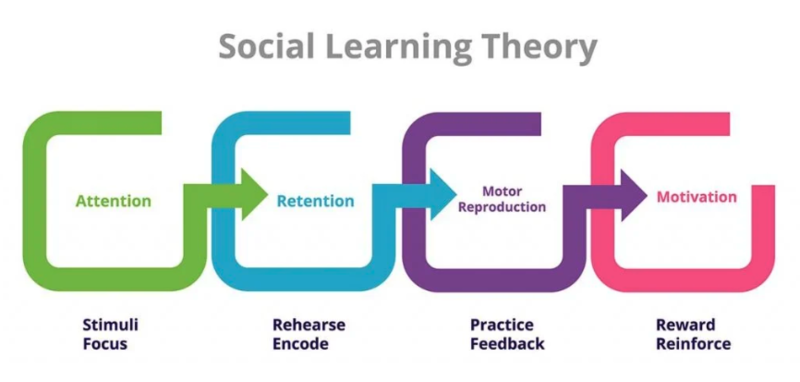 Social Learning Theory

Attention

Retention

Motor Reproduction

Motivation

Stimuli
Focus

Rehearse
Encode

Practice
Feedback

Reward
Reinforce